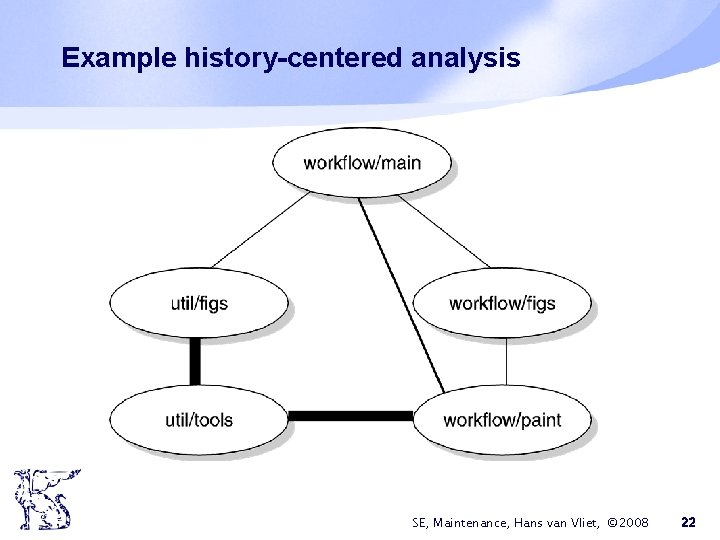 Example history-centered analysis

workflow/main

util/figs

workflow/figs

util/tools

workflow/paint

SE, Maintenance, Hans van Vliet, ©2008 22